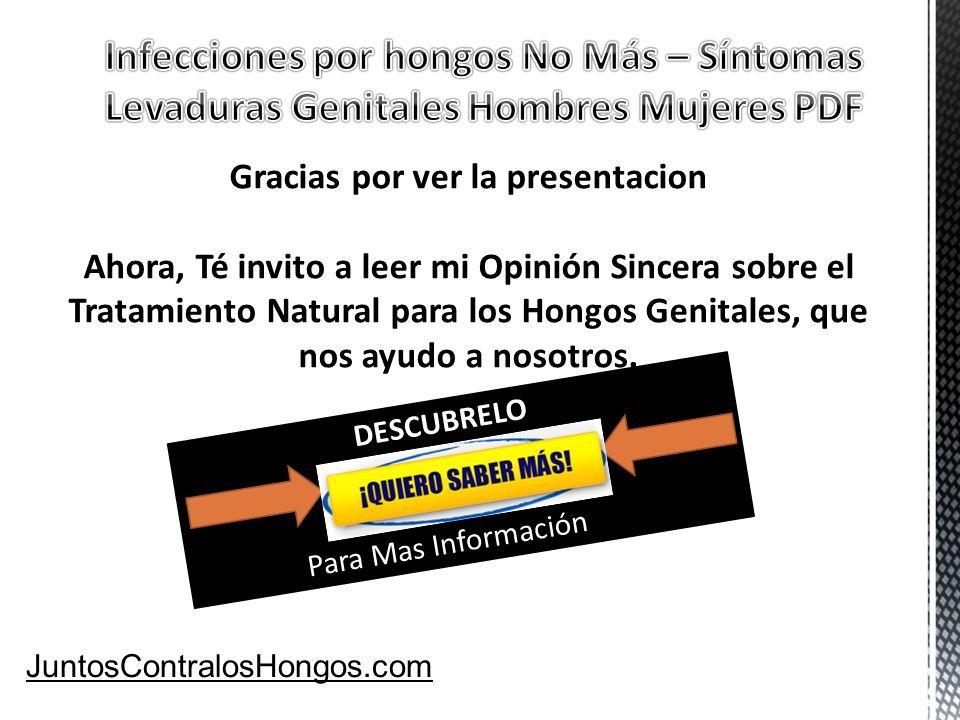 Infecciones por hongos No Más – Síntomas Levaduras Genitales Hombres Mujeres PDF

Gracias por ver la presentacion

Ahora, Té invito a leer mi Opinión Sincera sobre el Tratamiento Natural para los Hongos Genitales, que nos ayudo a nosotros.

DESCUBRELO

¡QUIERO SABER MÁS!

Para Mas Información

JuntosContralosHongos.com